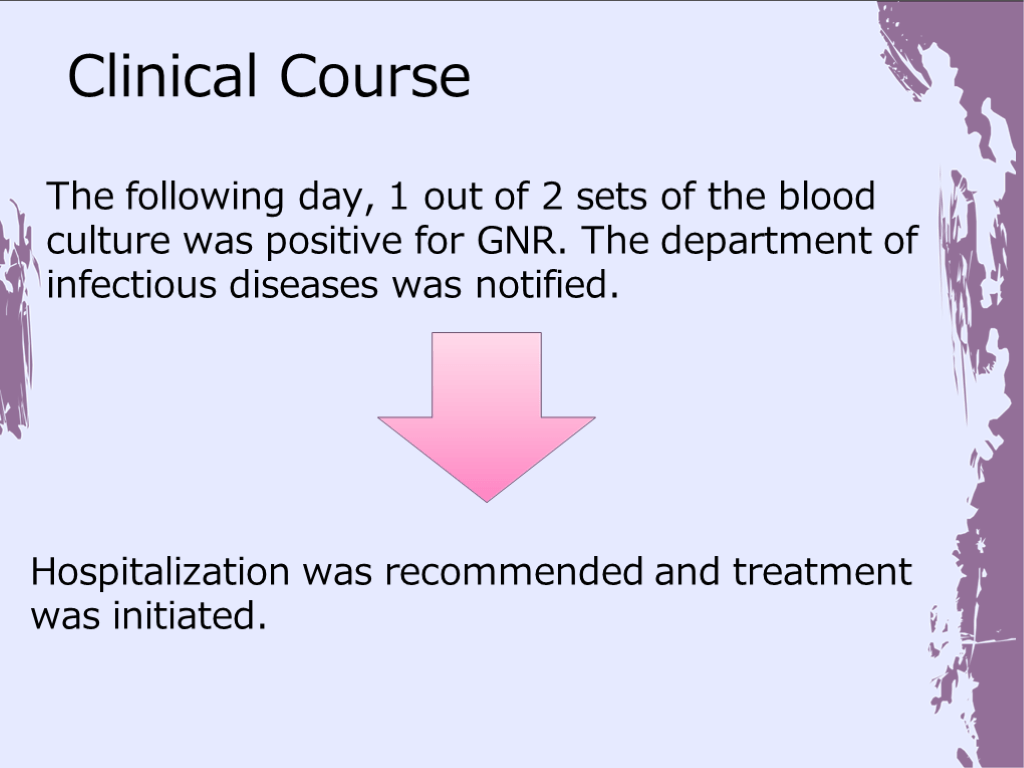 Clinical Course

The following day, 1 out of 2 sets of the blood culture was positive for GNR. The department of infectious diseases was notified.

Hospitalization was recommended and treatment was initiated.